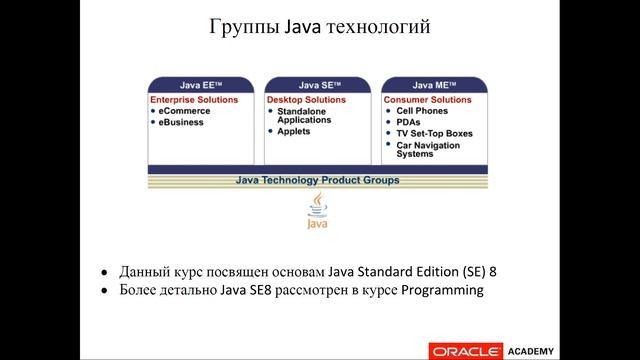 Группы Java технологий

Java EE™
Enterprise Solutions
• eCommerce
• eBusiness

Java SE™
Desktop Solutions
• Standalone Applications
• Applets

Java ME™
Consumer Solutions
• Cell Phones
• PDAs
• TV Set-Top Boxes
• Car Navigation Systems

Java Technology Product Groups

Java

• Данный курс посвящен основам Java Standard Edition (SE) 8
• Более детально Java SE8 рассмотрен в курсе Programming

ORACLE ACADEMY